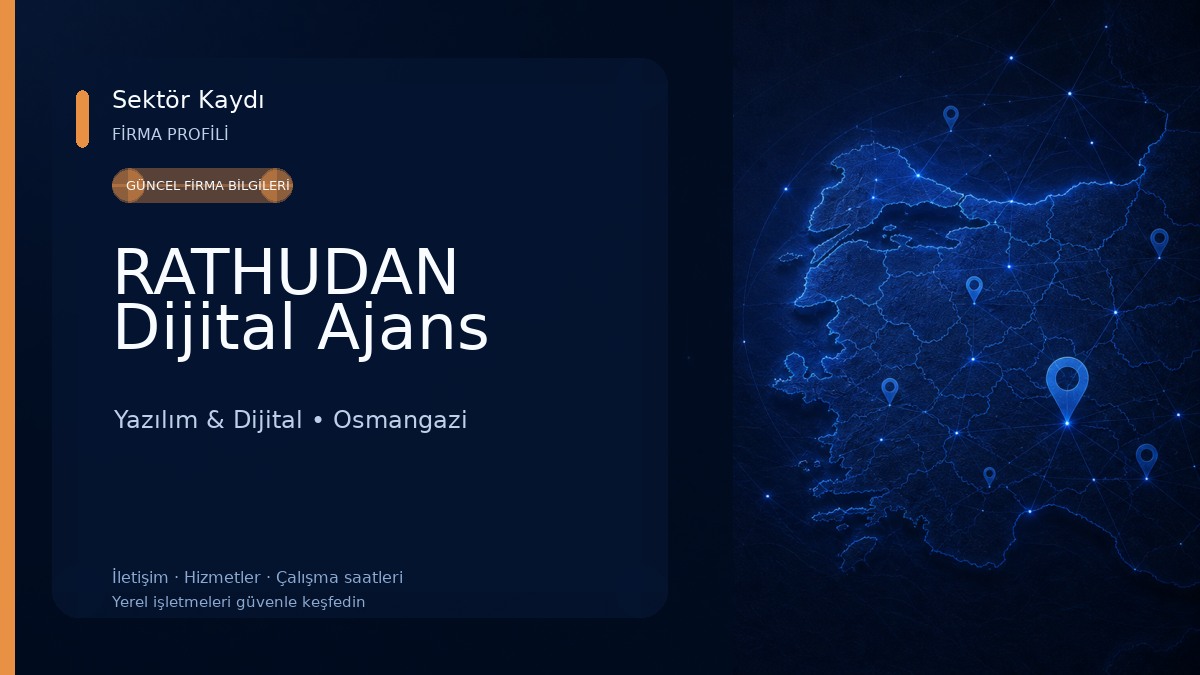 Sektör Kaydı
FİRMA PROFİLİ

GÜNCEL FİRMA BİLGİLERİ

RATHUDAN Dijital Ajans

Yazılım & Dijital • Osmangazi

İletişim · Hizmetler · Çalışma saatleri
Yerel işletmeleri güvenle keşfedin